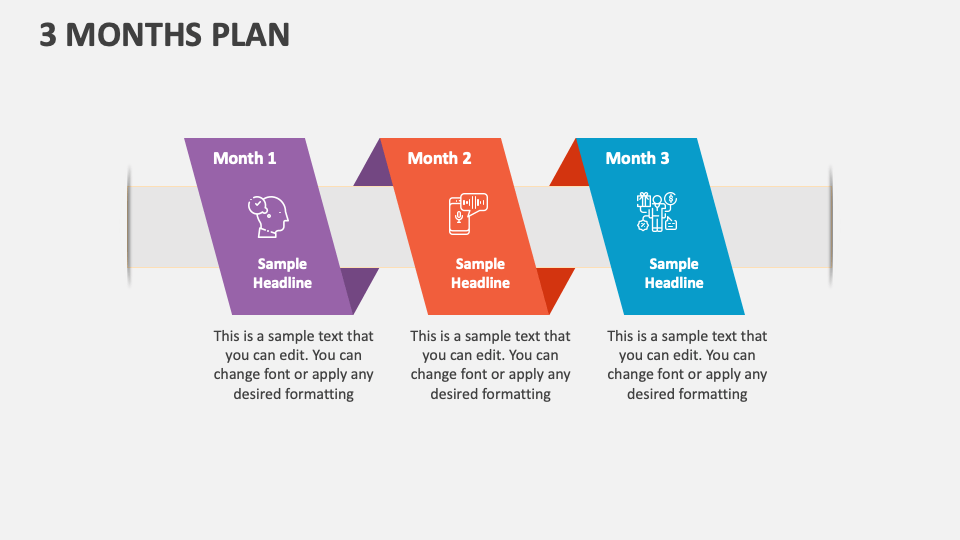 3 MONTHS PLAN

Month 1

Sample Headline

This is a sample text that you can edit. You can change font or apply any desired formatting

Month 2

Sample Headline

This is a sample text that you can edit. You can change font or apply any desired formatting

Month 3

Sample Headline

This is a sample text that you can edit. You can change font or apply any desired formatting